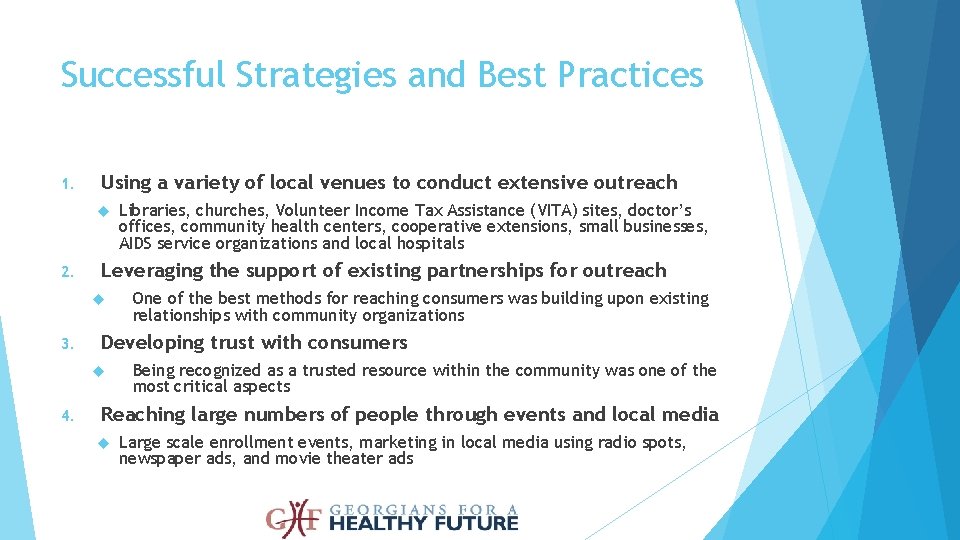 Successful Strategies and Best Practices

1. Using a variety of local venues to conduct extensive outreach

Libraries, churches, Volunteer Income Tax Assistance (VITA) sites, doctor's offices, community health centers, cooperative extensions, small businesses, AIDS service organizations and local hospitals

2. Leveraging the support of existing partnerships for outreach

One of the best methods for reaching consumers was building upon existing relationships with community organizations

3. Developing trust with consumers

Being recognized as a trusted resource within the community was one of the most critical aspects

4. Reaching large numbers of people through events and local media

Large scale enrollment events, marketing in local media using radio spots, newspaper ads, and movie theater ads

GHF GEORGIANS FOR A HEALTHY FUTURE